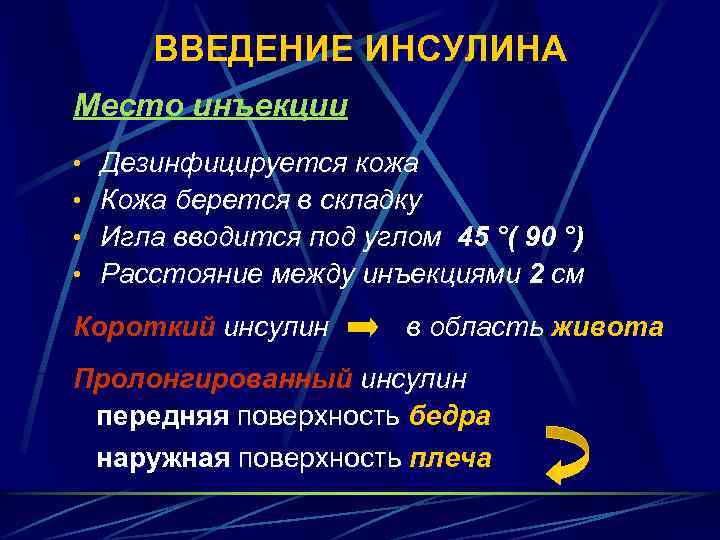 ВВЕДЕНИЕ ИНСУЛИНА

Место инъекции

• Дезинфицируется кожа
• Кожа берется в складку
• Игла вводится под углом 45 °( 90 °)
• Расстояние между инъекциями 2 см

Короткий инсулин в область живота

Пролонгированный инсулин
передняя поверхность бедра
наружная поверхность плеча